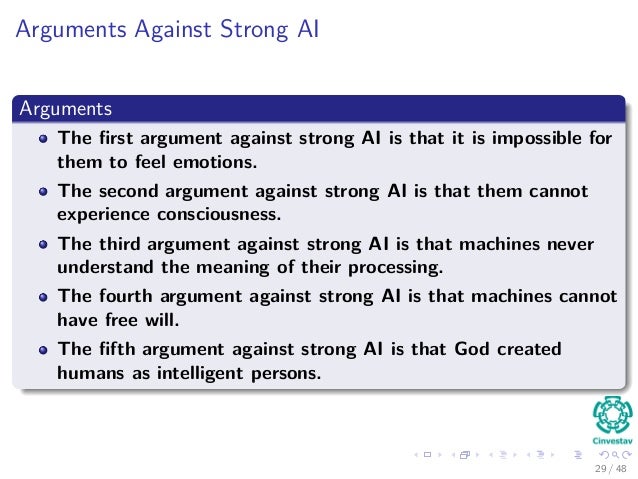 Arguments Against Strong AI

Arguments

- The first argument against strong AI is that it is impossible for them to feel emotions.
- The second argument against strong AI is that them cannot experience consciousness.
- The third argument against strong AI is that machines never understand the meaning of their processing.
- The fourth argument against strong AI is that machines cannot have free will.
- The fifth argument against strong AI is that God created humans as intelligent persons.

Cinvestav

29 / 48